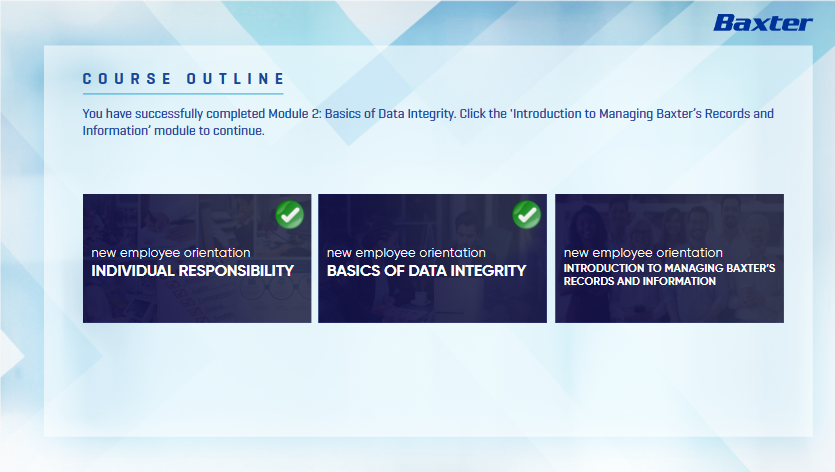 Baxter

COURSE OUTLINE

You have successfully completed Module 2: Basics of Data Integrity. Click the 'Introduction to Managing Baxter's Records and Information' module to continue.

new employee orientation
INDIVIDUAL RESPONSIBILITY

new employee orientation
BASICS OF DATA INTEGRITY

new employee orientation
INTRODUCTION TO MANAGING BAXTER'S RECORDS AND INFORMATION